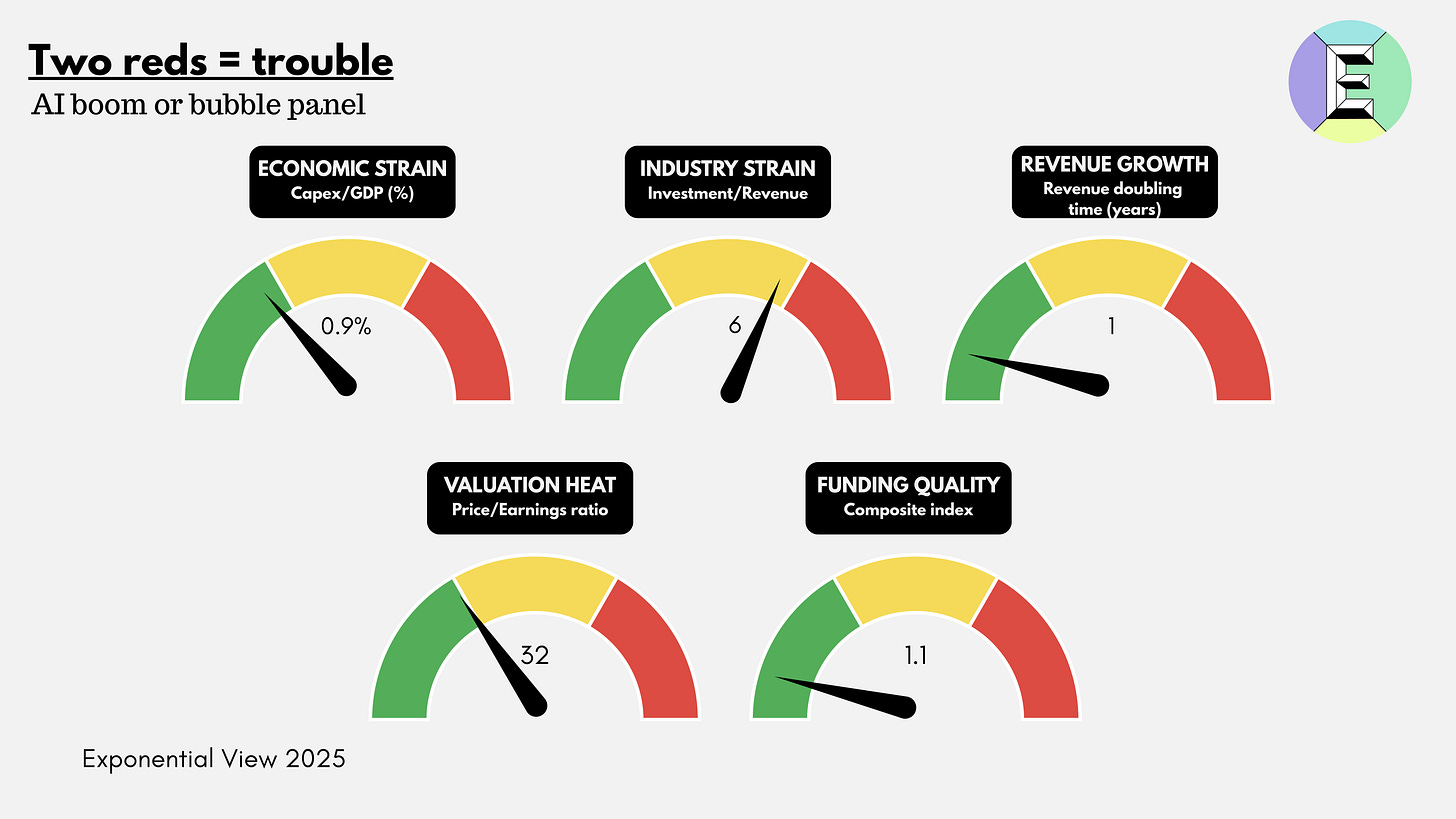 Two reds = trouble

AI boom or bubble panel

E

ECONOMIC STRAIN
Capex/GDP (%)

0.9%

INDUSTRY STRAIN
Investment/Revenue

6

REVENUE GROWTH
Revenue doubling time (years)

1

VALUATION HEAT
Price/Earnings ratio

32

FUNDING QUALITY
Composite index

1.1

Exponential View 2025